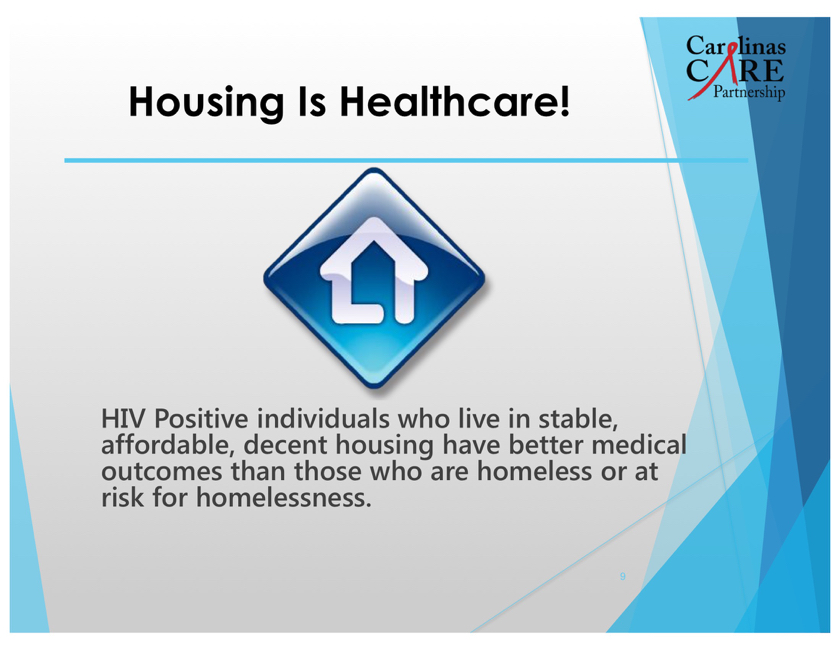 Carolinas CARE Partnership

Housing Is Healthcare!

HIV Positive individuals who live in stable, affordable, decent housing have better medical outcomes than those who are homeless or at risk for homelessness.

9